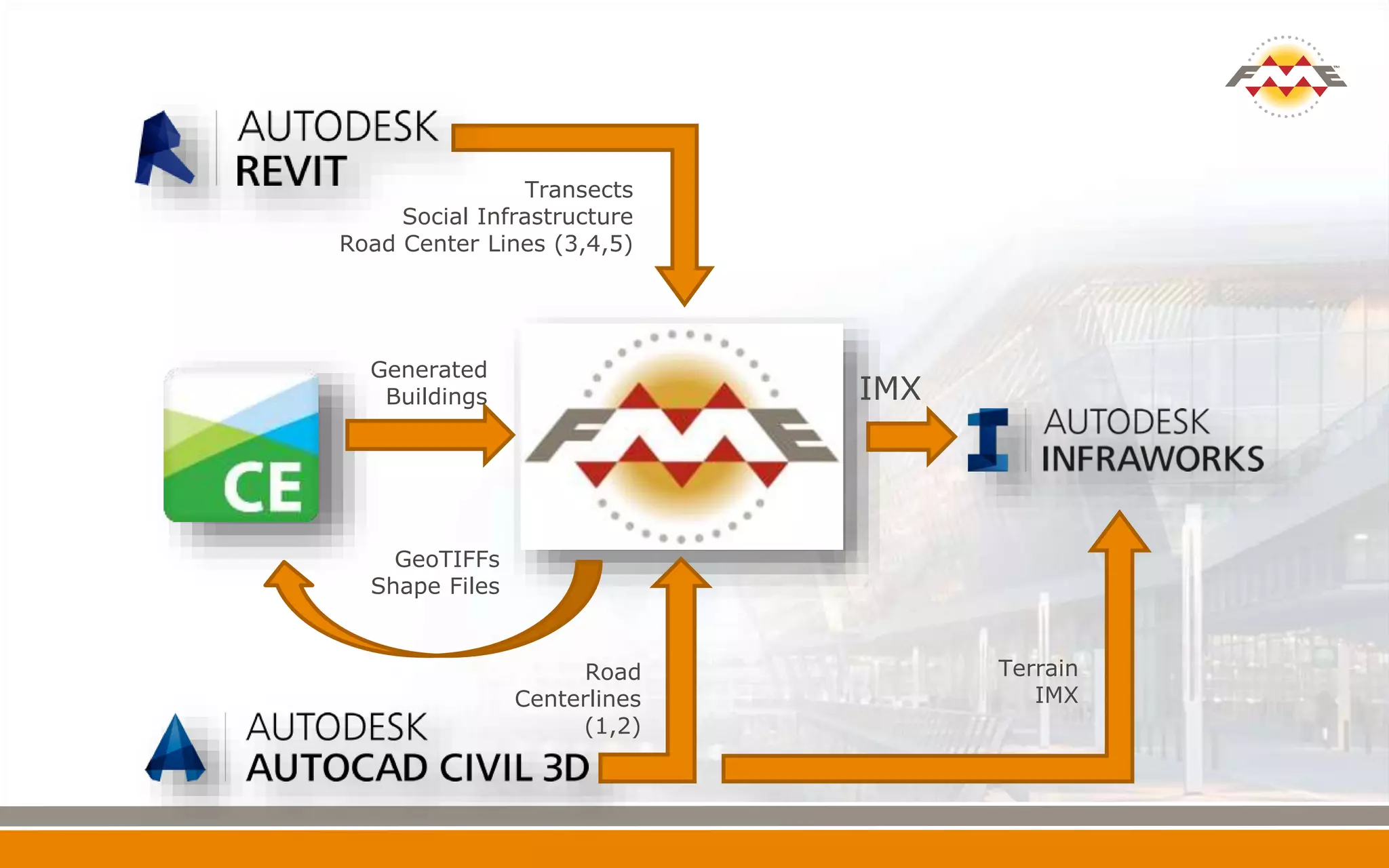 FME

AUTODESK
REVIT

Transects
Social Infrastructure
Road Center Lines (3,4,5)

CE

Generated
Buildings

FME

IMX

AUTODESK
INFRAWORKS

GeoTIFFs
Shape Files

Road
Centerlines
(1,2)

Terrain
IMX

AUTODESK
AUTOCAD CIVIL 3D